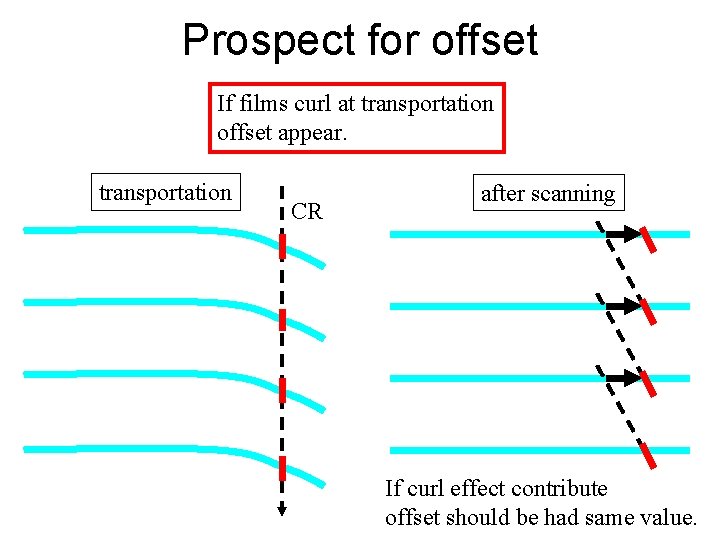 Prospect for offset

If films curl at transportation offset appear.

transportation

CR

after scanning

If curl effect contribute offset should be had same value.